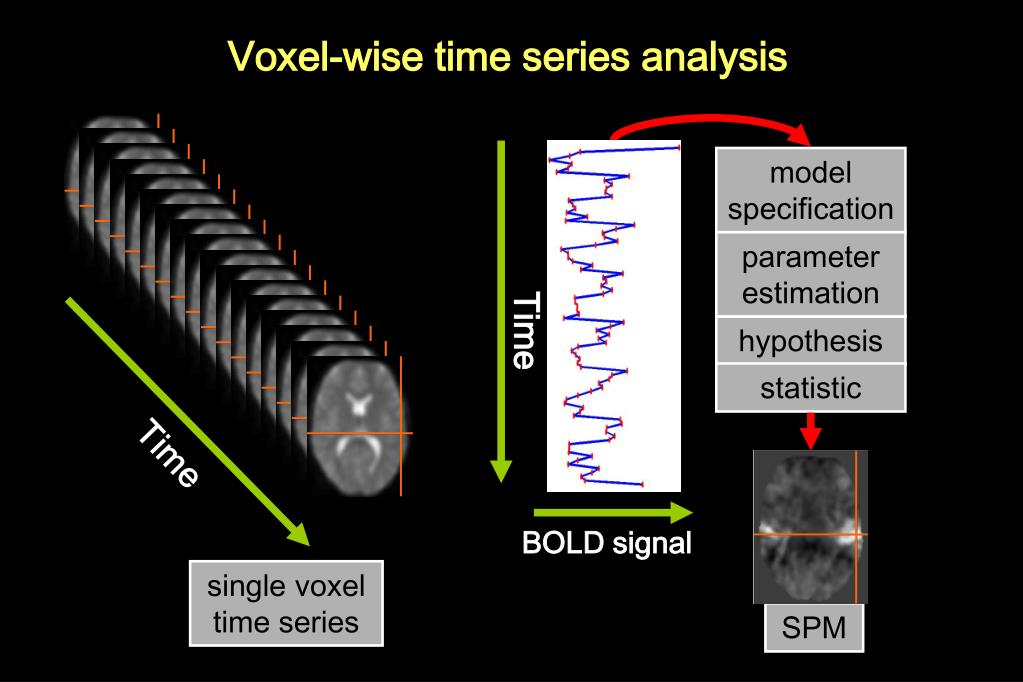 Voxel-wise time series analysis

Time

single voxel time series

Time

BOLD signal

model specification

parameter estimation

hypothesis

statistic

SPM